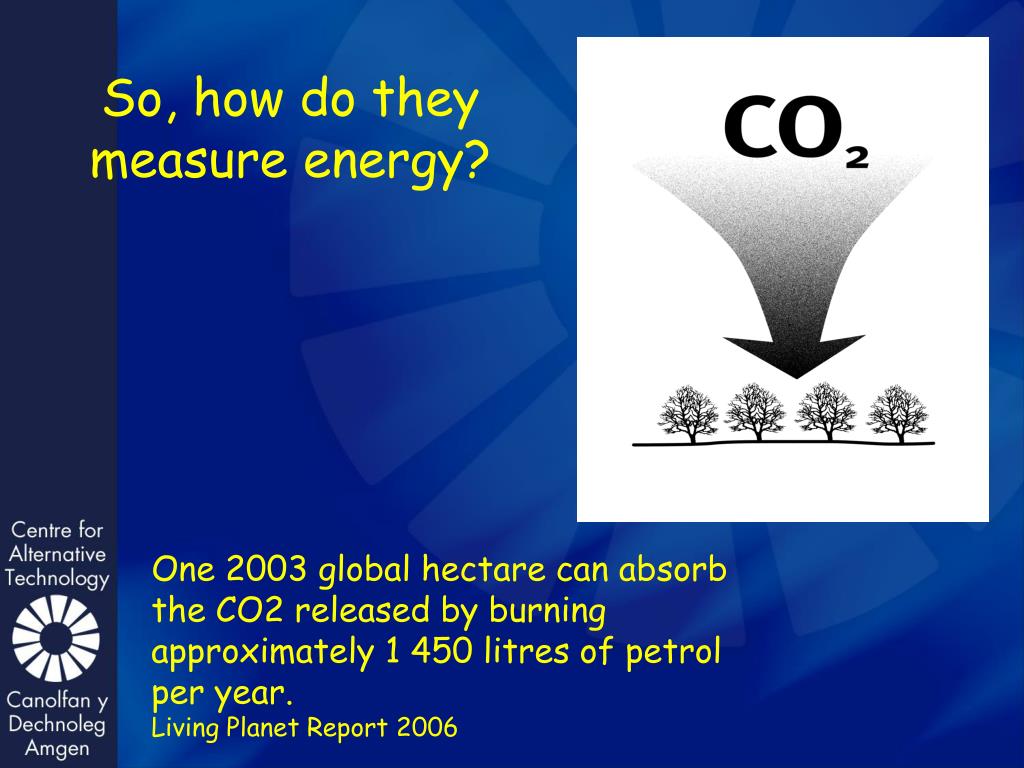 So, how do they measure energy?

$CO_2$

One 2003 global hectare can absorb the CO2 released by burning approximately 1 450 litres of petrol per year.
Living Planet Report 2006

Centre for Alternative Technology

Canolfan y Dechnoleg Amgen